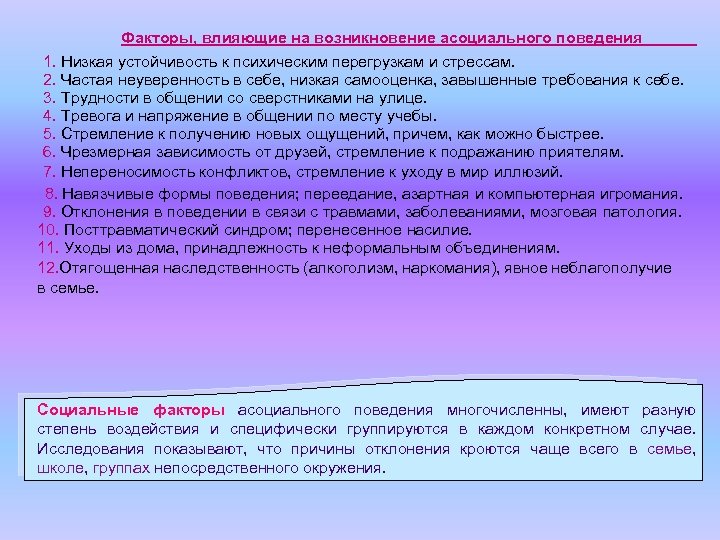 Факторы, влияющие на возникновение асоциального поведения

1. Низкая устойчивость к психическим перегрузкам и стрессам.
2. Частая неуверенность в себе, низкая самооценка, завышенные требования к себе.
3. Трудности в общении со сверстниками на улице.
4. Тревога и напряжение в общении по месту учебы.
5. Стремление к получению новых ощущений, причем, как можно быстрее.
6. Чрезмерная зависимость от друзей, стремление к подражанию приятелям.
7. Непереносимость конфликтов, стремление к уходу в мир иллюзий.
8. Навязчивые формы поведения; переедание, азартная и компьютерная игромания.
9. Отклонения в поведении в связи с травмами, заболеваниями, мозговая патология.
10. Посттравматический синдром; перенесенное насилие.
11. Уходы из дома, принадлежность к неформальным объединениям.
12.Отягощенная наследственность (алкоголизм, наркомания), явное неблагополучие в семье.

Социальные факторы асоциального поведения многочисленны, имеют разную степень воздействия и специфически группируются в каждом конкретном случае. Исследования показывают, что причины отклонения кроются чаще всего в семье, школе, группах непосредственного окружения.